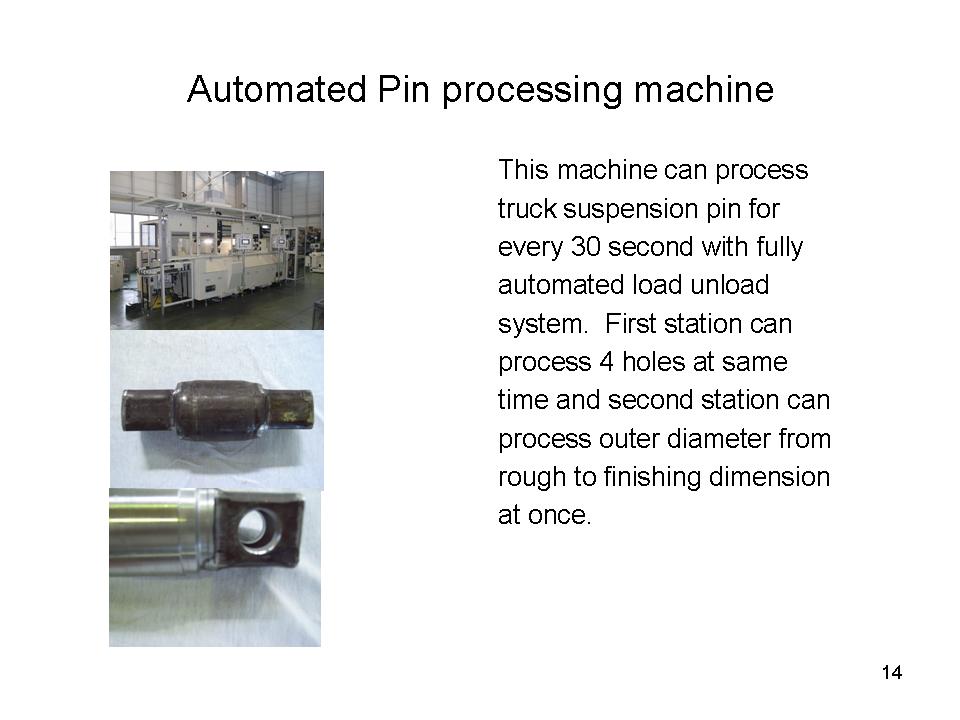 Automated Pin processing machine

This machine can process truck suspension pin for every 30 second with fully automated load unload system.  First station can process 4 holes at same time and second station can process outer diameter from rough to finishing dimension at once.

14